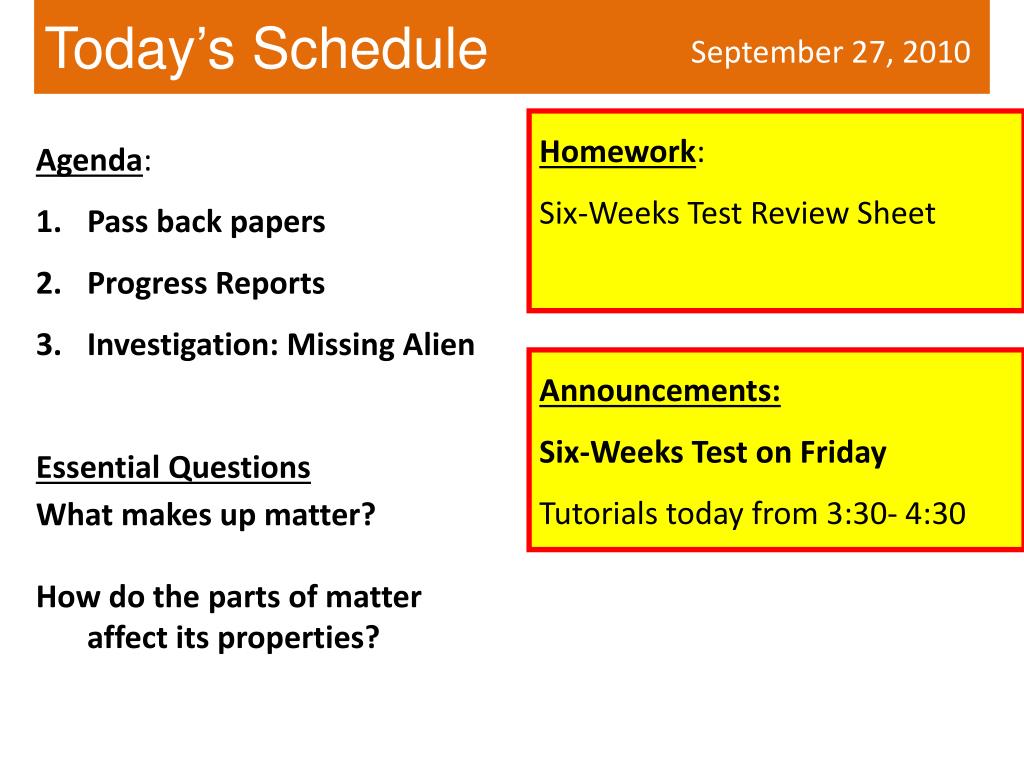 Today's Schedule

September 27, 2010

Agenda:
1. Pass back papers
2. Progress Reports
3. Investigation: Missing Alien

Essential Questions
What makes up matter?

How do the parts of matter affect its properties?

Homework:
Six-Weeks Test Review Sheet

Announcements:
Six-Weeks Test on Friday
Tutorials today from 3:30- 4:30